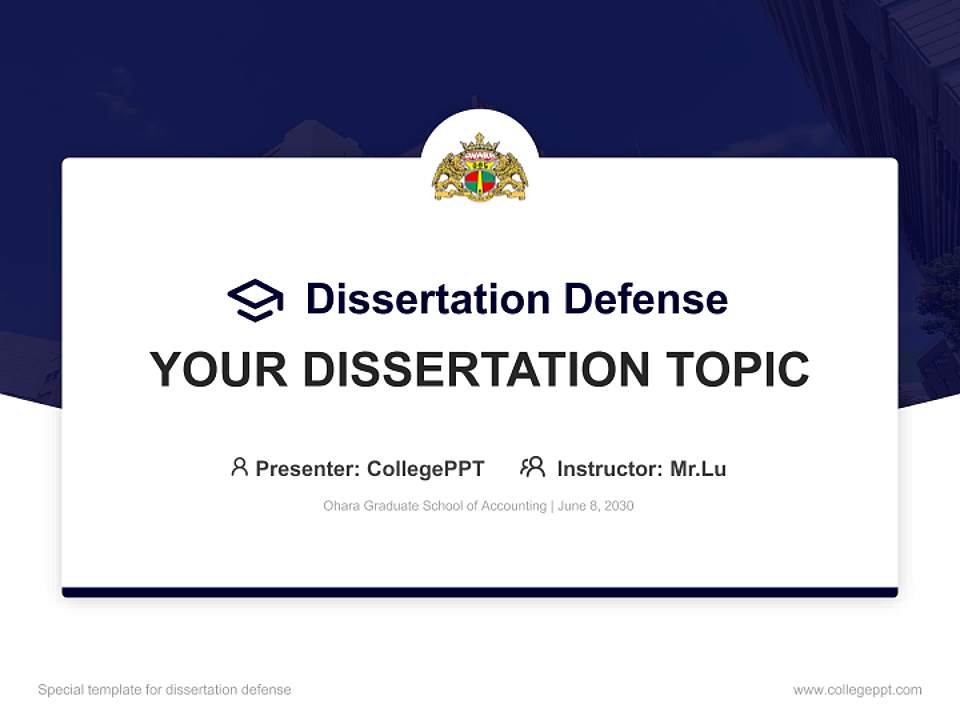 Dissertation Defense

YOUR DISSERTATION TOPIC

Presenter: CollegePPT Instructor: Mr.Lu

Ohara Graduate School of Accounting | June 8, 2030

Special template for dissertation defense

www.collegeppt.com